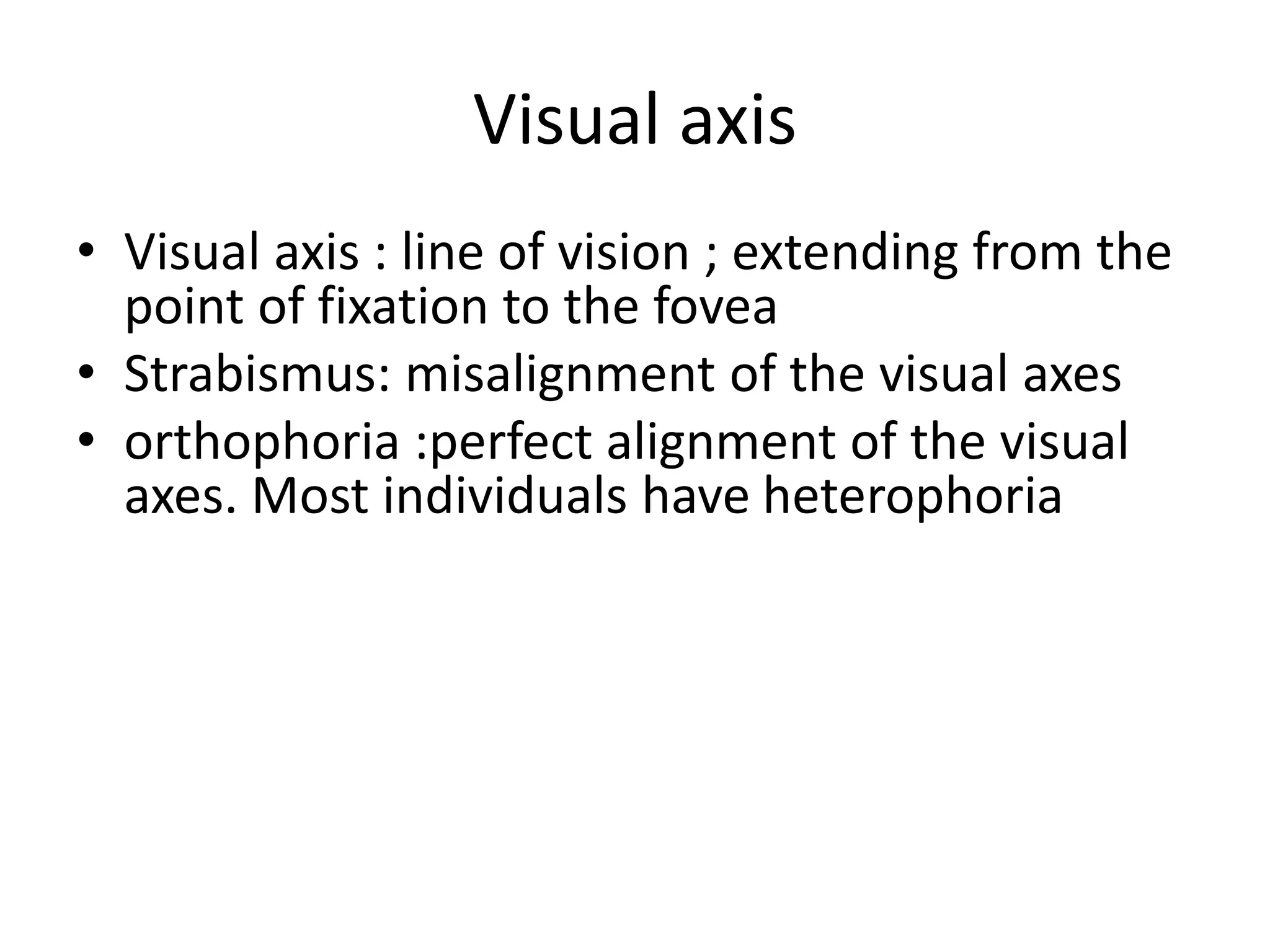 Visual axis

• Visual axis : line of vision ; extending from the point of fixation to the fovea
• Strabismus: misalignment of the visual axes
• orthophoria :perfect alignment of the visual axes. Most individuals have heterophoria